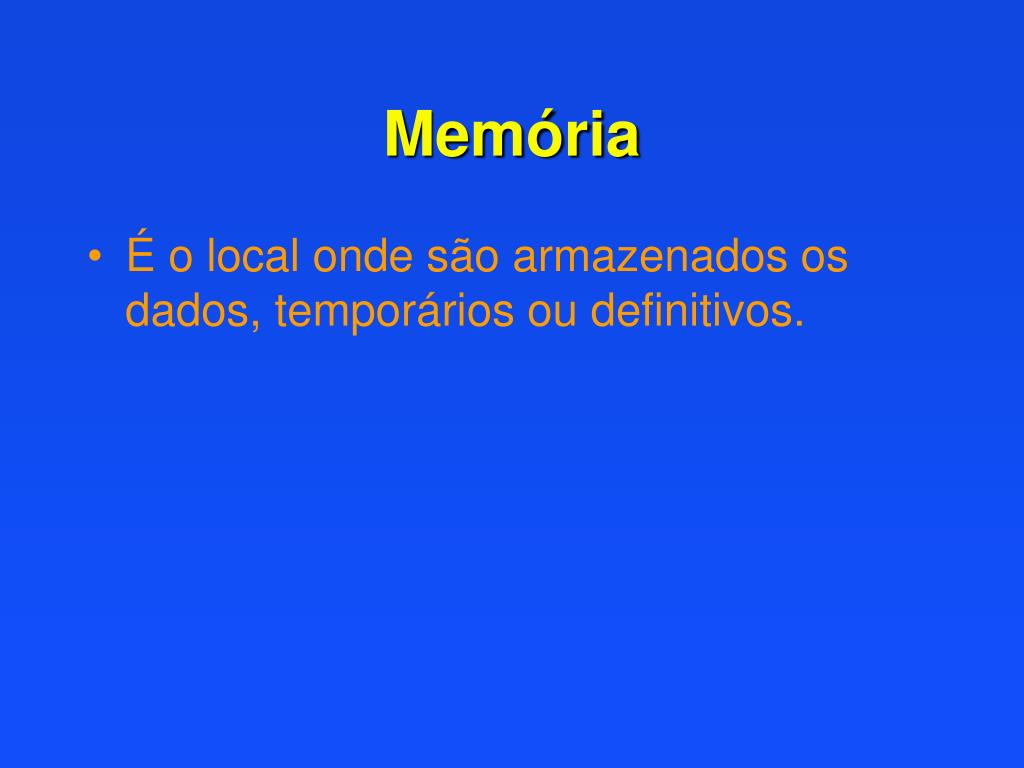 Memória

• É o local onde são armazenados os dados, temporários ou definitivos.